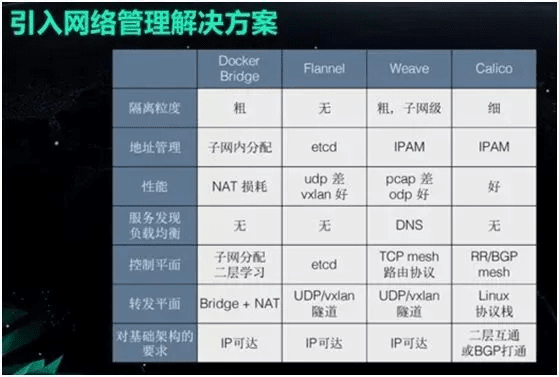 引入网络管理解决方案

| | Docker Bridge | Flannel | Weave | Calico |
|---|---|---|---|---|
| 隔离粒度 | 粗 | 无 | 粗，子网级 | 细 |
| 地址管理 | 子网内分配 | etcd | IPAM | IPAM |
| 性能 | NAT 损耗 | udp 差 vxlan 好 | pcap 差 odp 好 | 好 |
| 服务发现 负载均衡 | 无 | 无 | DNS | 无 |
| 控制平面 | 子网分配 二层学习 | etcd | TCP mesh 路由协议 | RR/BGP mesh |
| 转发平面 | Bridge + NAT | UDP/vxlan 隧道 | UDP/vxlan 隧道 | Linux 协议栈 |
| 对基础架构的要求 | IP可达 | IP可达 | IP可达 | 二层互通 或BGP打通 |